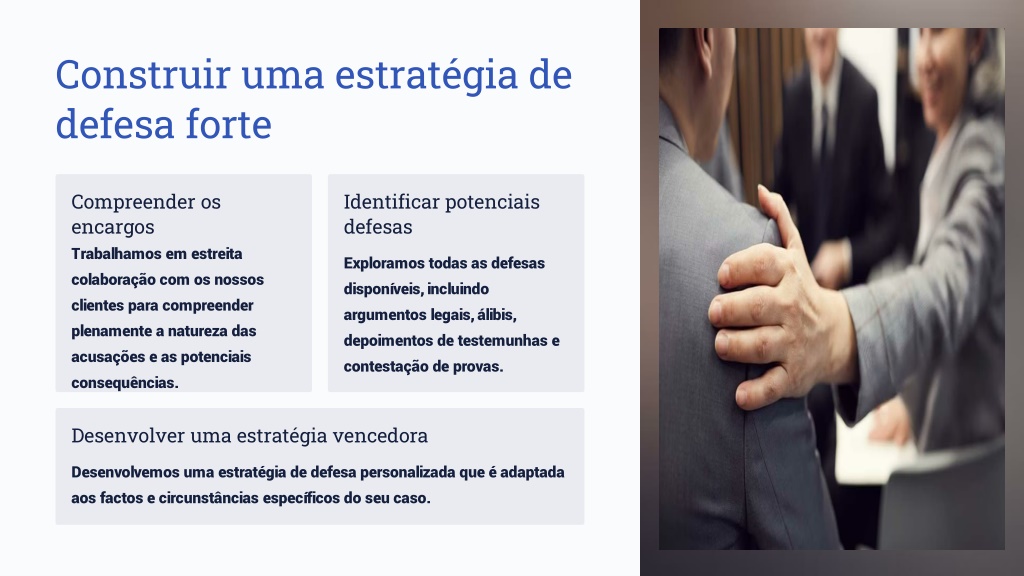 Construir uma estratégia de defesa forte

Compreender os encargos

Trabalhamos em estreita colaboração com os nossos clientes para compreender plenamente a natureza das acusações e as potenciais consequências.

Identificar potenciais defesas

Exploramos todas as defesas disponíveis, incluindo argumentos legais, álibis, depoimentos de testemunhas e contestação de provas.

Desenvolver uma estratégia vencedora

Desenvolvemos uma estratégia de defesa personalizada que é adaptada aos factos e circunstâncias específicos do seu caso.